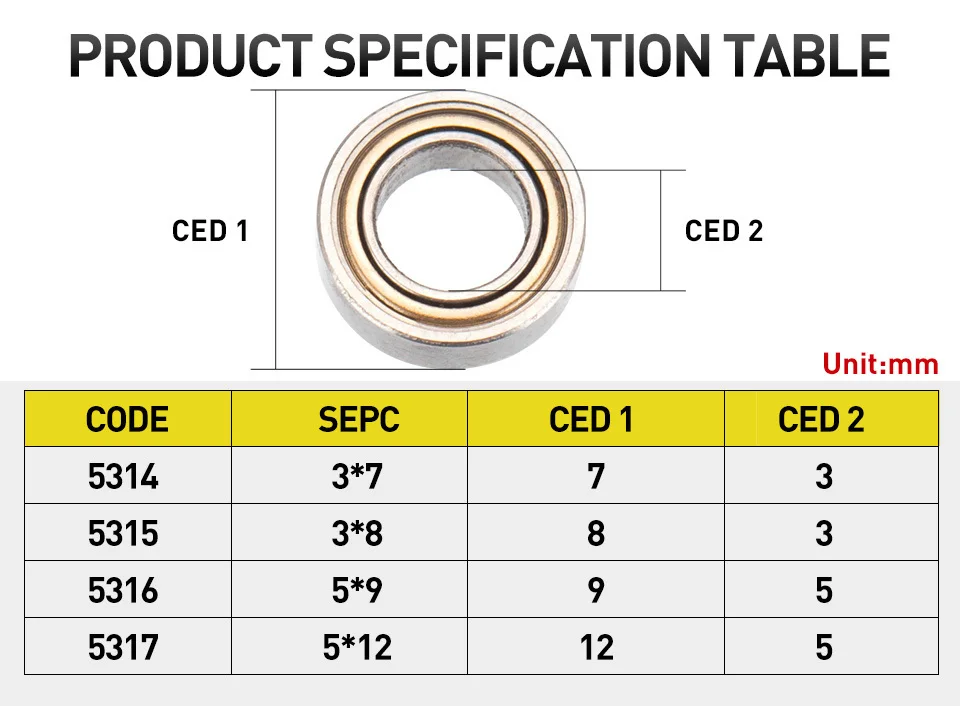 PRODUCT SPECIFICATION TABLE

CED 1

CED 2

Unit:mm

| CODE | SEPC | CED 1 | CED 2 |
|---|---|---|---|
| 5314 | 3*7 | 7 | 3 |
| 5315 | 3*8 | 8 | 3 |
| 5316 | 5*9 | 9 | 5 |
| 5317 | 5*12 | 12 | 5 |